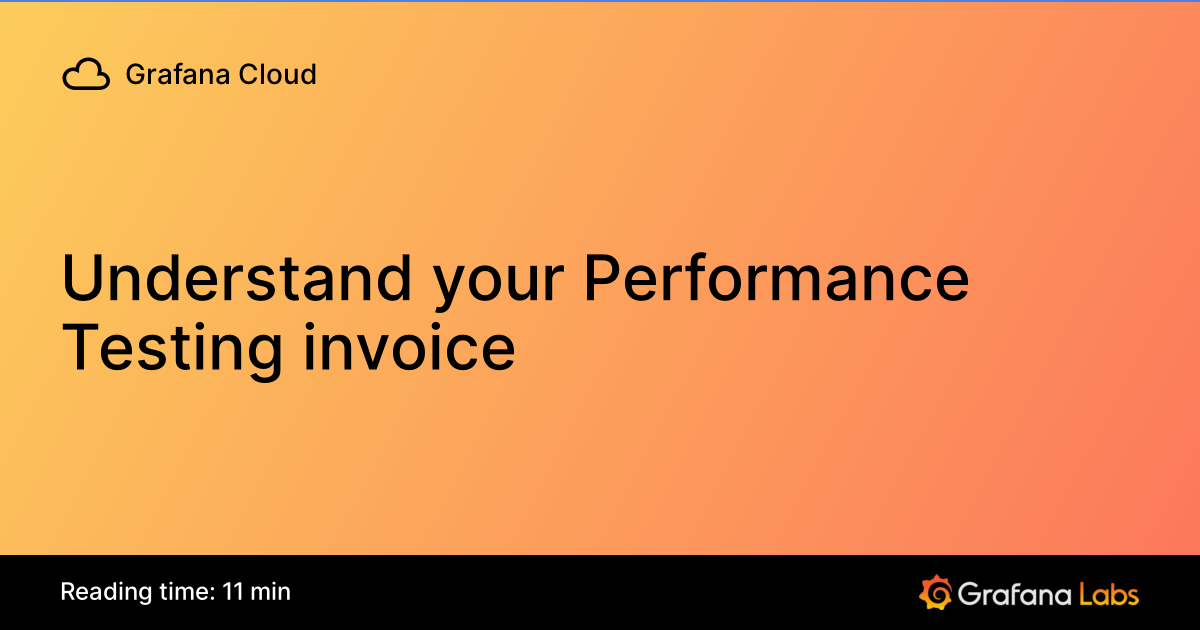 Grafana Cloud

Understand your Performance Testing invoice

Reading time: 11 min

Grafana Labs